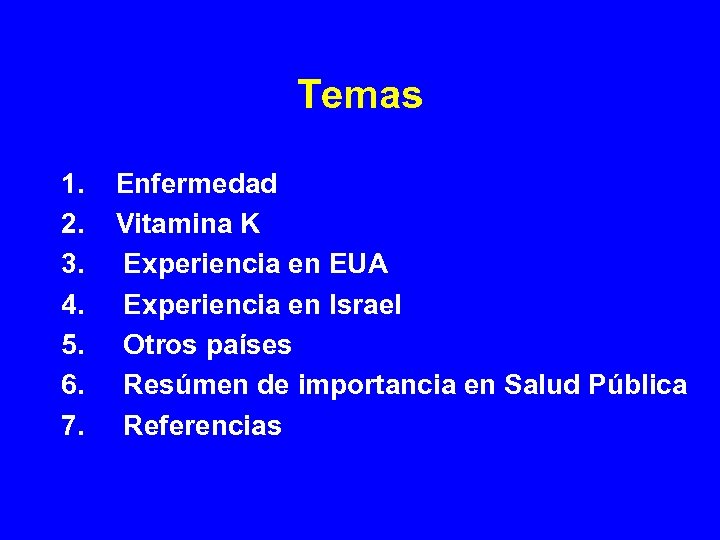 Temas

1. Enfermedad
2. Vitamina K
3. Experiencia en EUA
4. Experiencia en Israel
5. Otros países
6. Resúmen de importancia en Salud Pública
7. Referencias